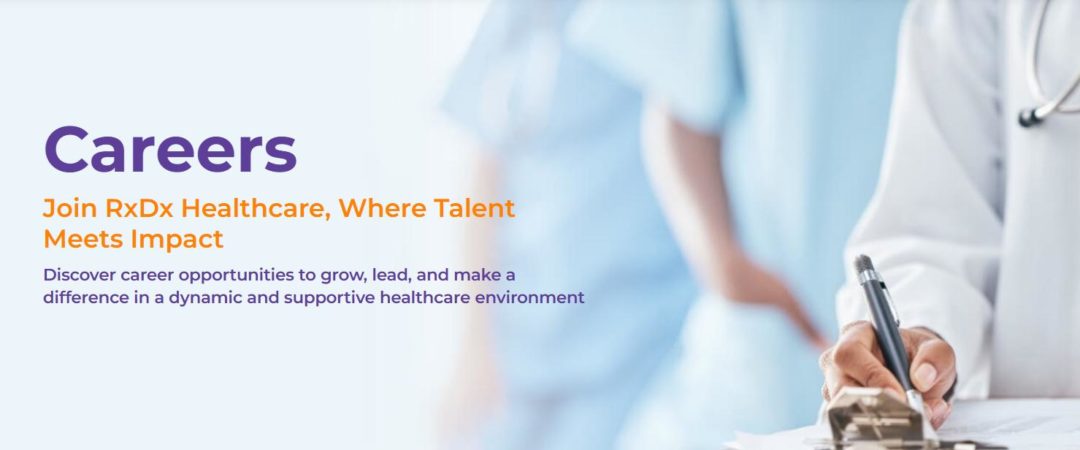 Careers

Join RxDx Healthcare, Where Talent Meets Impact

Discover career opportunities to grow, lead, and make a difference in a dynamic and supportive healthcare environment